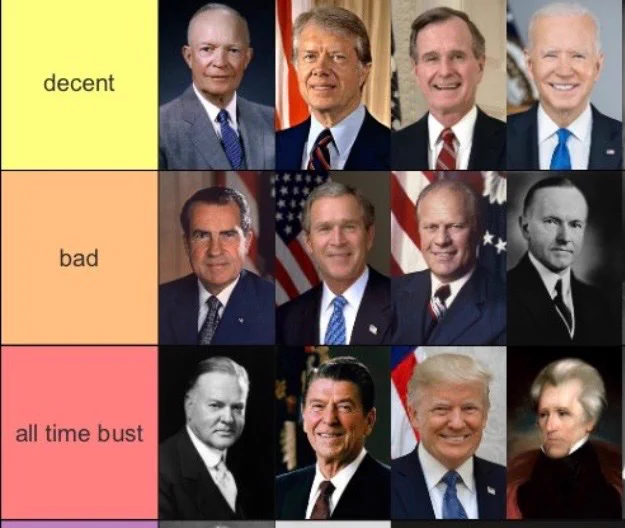 decent

bad

all time bust